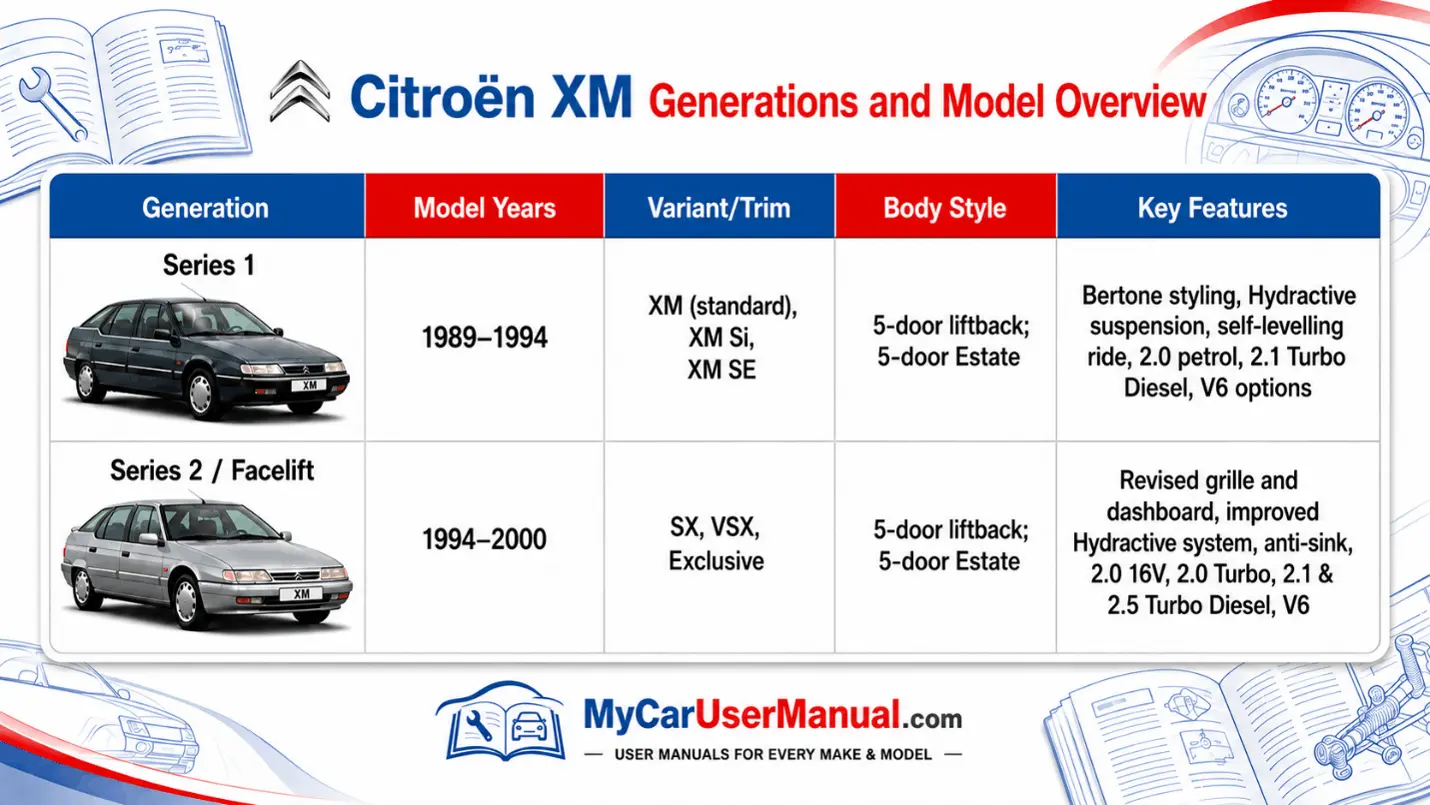 Citroën XM Generations and Model Overview

| Generation | Model Years | Variant/Trim | Body Style | Key Features |
|---|---|---|---|---|
| Series 1 XM | 1989–1994 | XM (standard), XM Si, XM SE | 5-door liftback; 5-door Estate | Bertone styling, Hydractive suspension, self-levelling ride, 2.0 petrol, 2.1 Turbo Diesel, V6 options |
| Series 2 / Facelift XM | 1994–2000 | SX, VSX, Exclusive | 5-door liftback; 5-door Estate | Revised grille and dashboard, improved Hydractive system, anti-sink, 2.0 16V, 2.0 Turbo, 2.1 & 2.5 Turbo Diesel, V6 |

MyCarUserManual.com
— USER MANUALS FOR EVERY MAKE & MODEL —